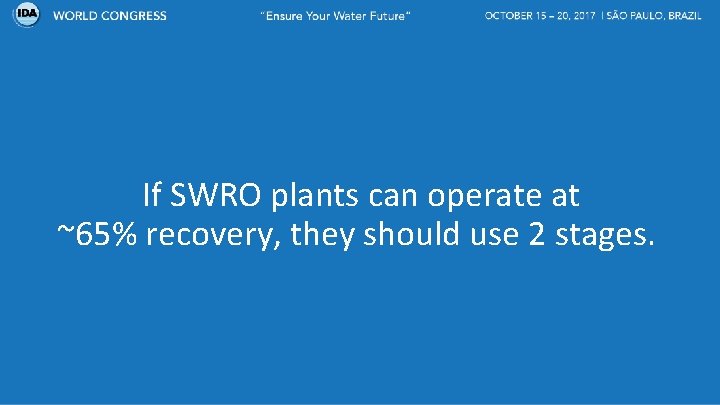 IDA WORLD CONGRESS "Ensure Your Water Future" OCTOBER 15 – 20, 2017 | SÃO PAULO, BRAZIL

If SWRO plants can operate at ~65% recovery, they should use 2 stages.